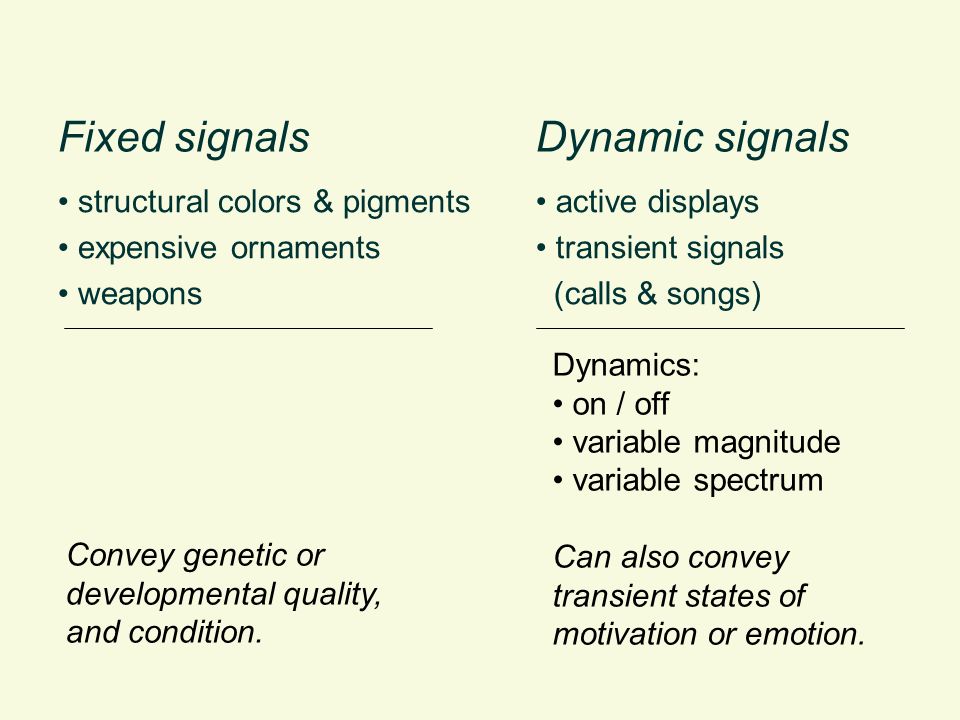 Fixed signals

• structural colors & pigments
• expensive ornaments
• weapons

Convey genetic or developmental quality, and condition.

Dynamic signals

• active displays
• transient signals (calls & songs)

Dynamics:
• on / off
• variable magnitude
• variable spectrum

Can also convey transient states of motivation or emotion.